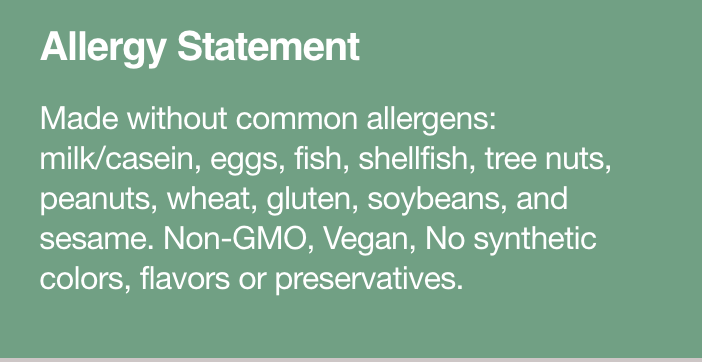 Allergy Statement

Made without common allergens: milk/casein, eggs, fish, shellfish, tree nuts, peanuts, wheat, gluten, soybeans, and sesame. Non-GMO, Vegan, No synthetic colors, flavors or preservatives.